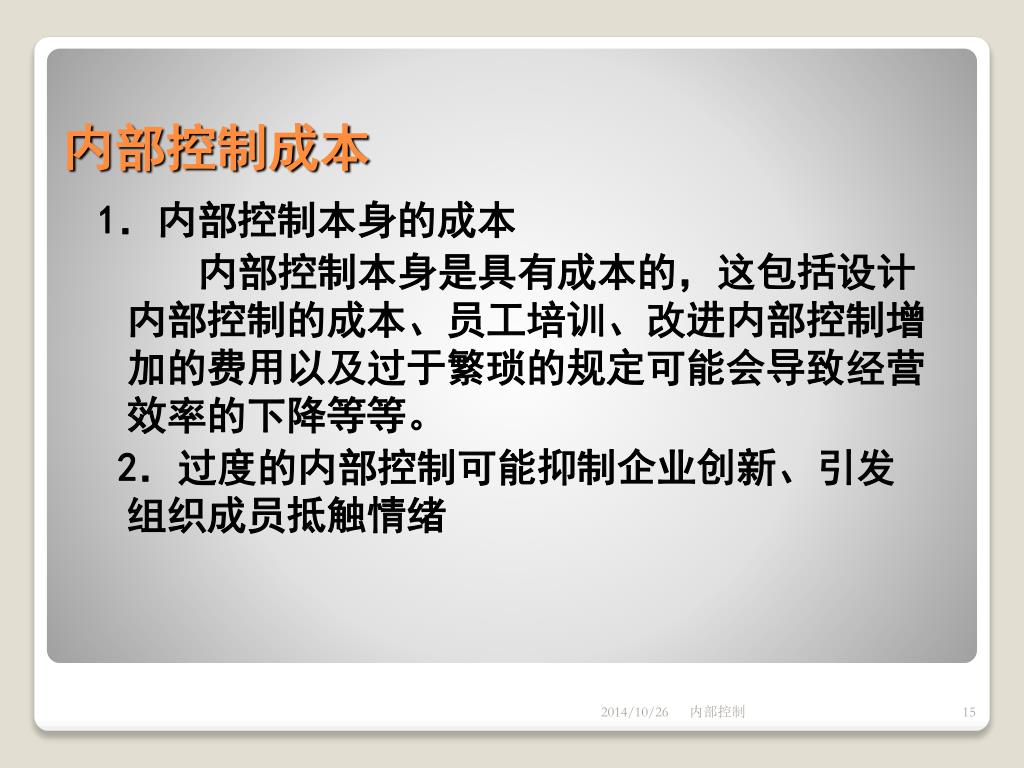 内部控制成本

1．内部控制本身的成本

内部控制本身是具有成本的，这包括设计内部控制的成本、员工培训、改进内部控制增加的费用以及过于繁琐的规定可能会导致经营效率的下降等等。

2．过度的内部控制可能抑制企业创新、引发组织成员抵触情绪

2014/10/26 内部控制 15